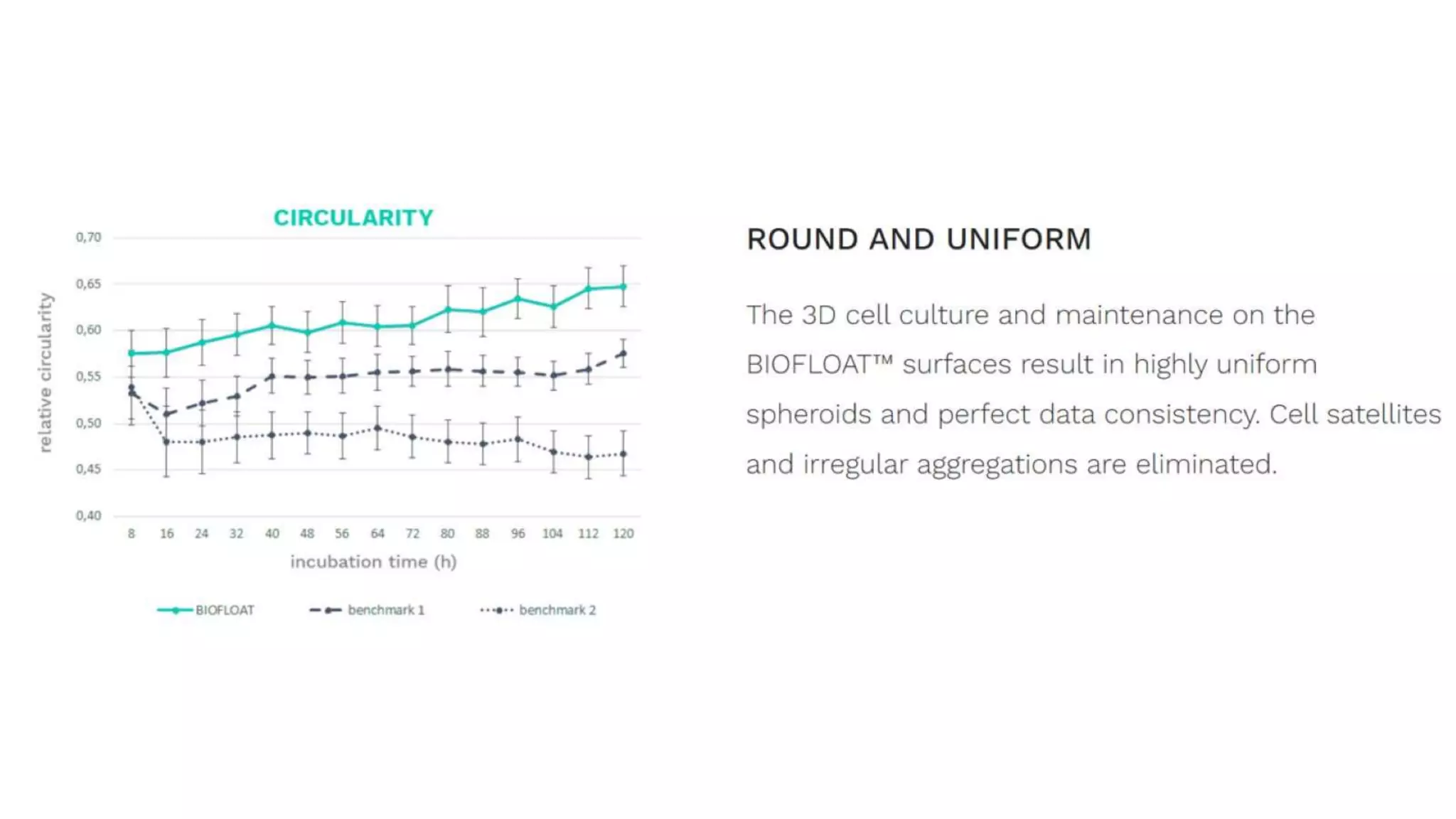 CIRCULARITY

relative circularity

0,70
0,65
0,60
0,55
0,50
0,45
0,40

8 16 24 32 40 48 56 64 72 80 88 96 104 112 120

incubation time (h)

BIOFLOAT benchmark 1 benchmark 2

ROUND AND UNIFORM

The 3D cell culture and maintenance on the BIOFLOAT™ surfaces result in highly uniform spheroids and perfect data consistency. Cell satellites and irregular aggregations are eliminated.